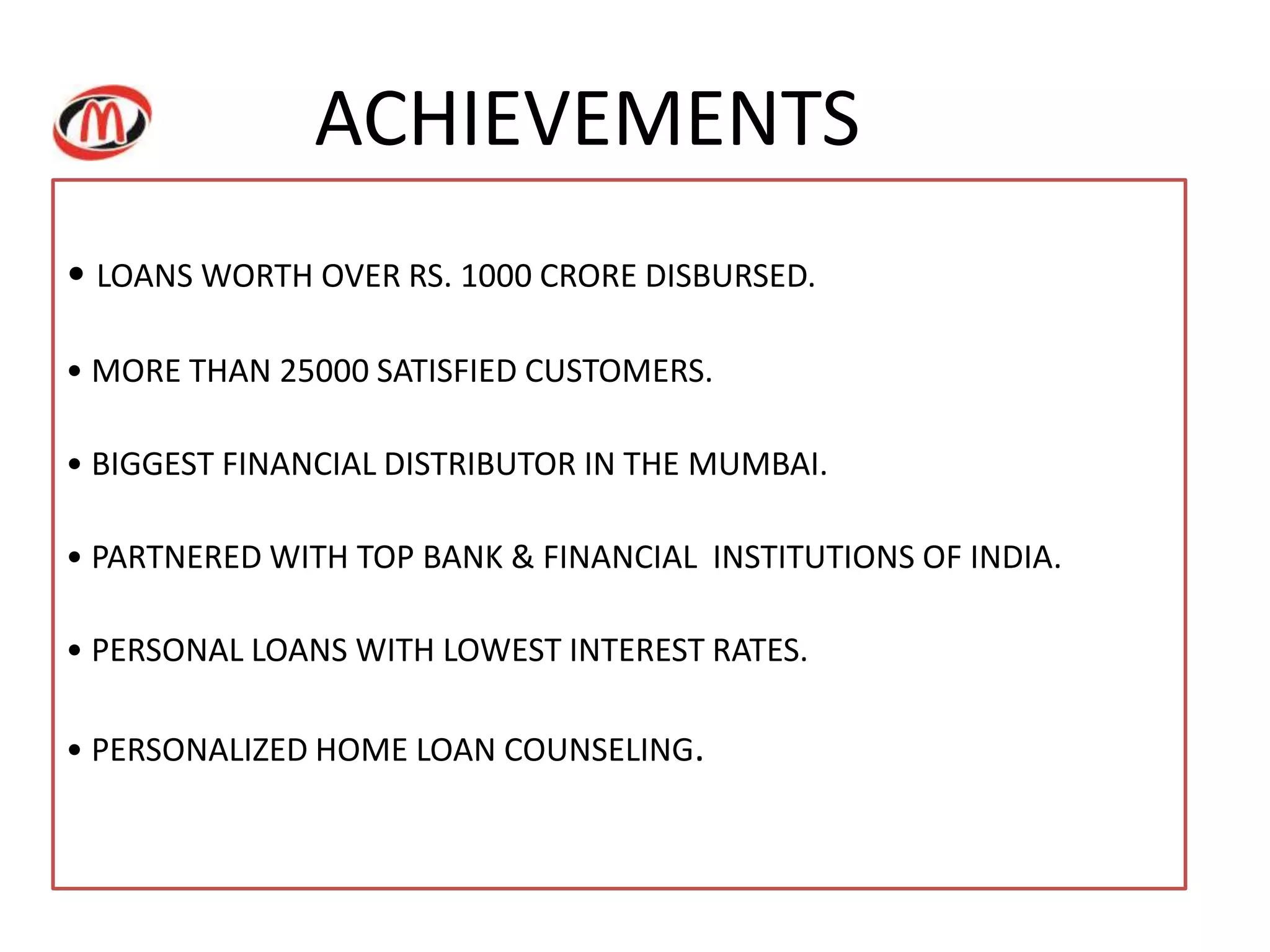 M

ACHIEVEMENTS

• LOANS WORTH OVER RS. 1000 CRORE DISBURSED.

• MORE THAN 25000 SATISFIED CUSTOMERS.

• BIGGEST FINANCIAL DISTRIBUTOR IN THE MUMBAI.

• PARTNERED WITH TOP BANK & FINANCIAL INSTITUTIONS OF INDIA.

• PERSONAL LOANS WITH LOWEST INTEREST RATES.

• PERSONALIZED HOME LOAN COUNSELING.